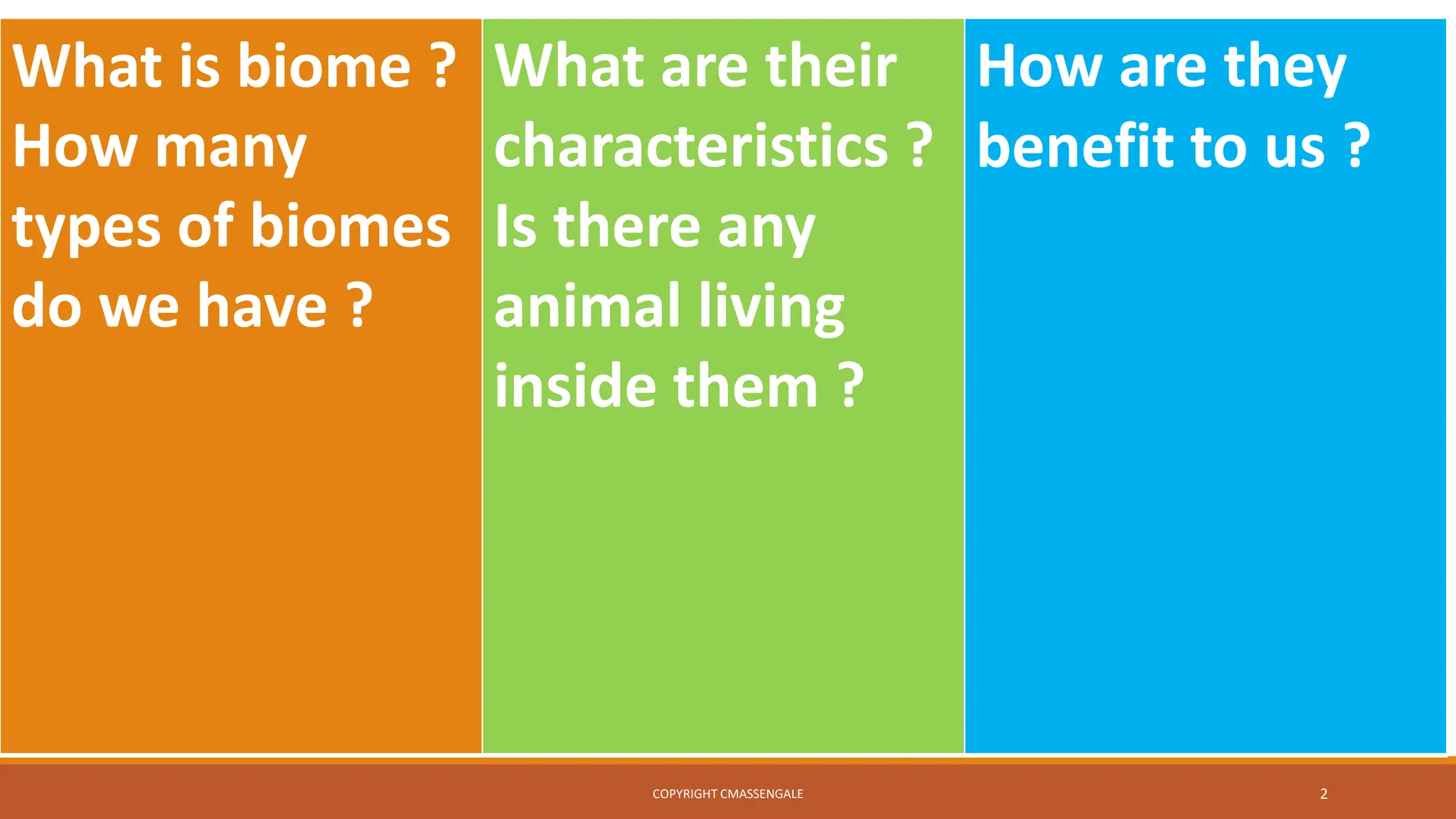 What is biome ? How many types of biomes do we have ?

What are their characteristics ? Is there any animal living inside them ?

How are they benefit to us ?

COPYRIGHT CMASSENGALE

2